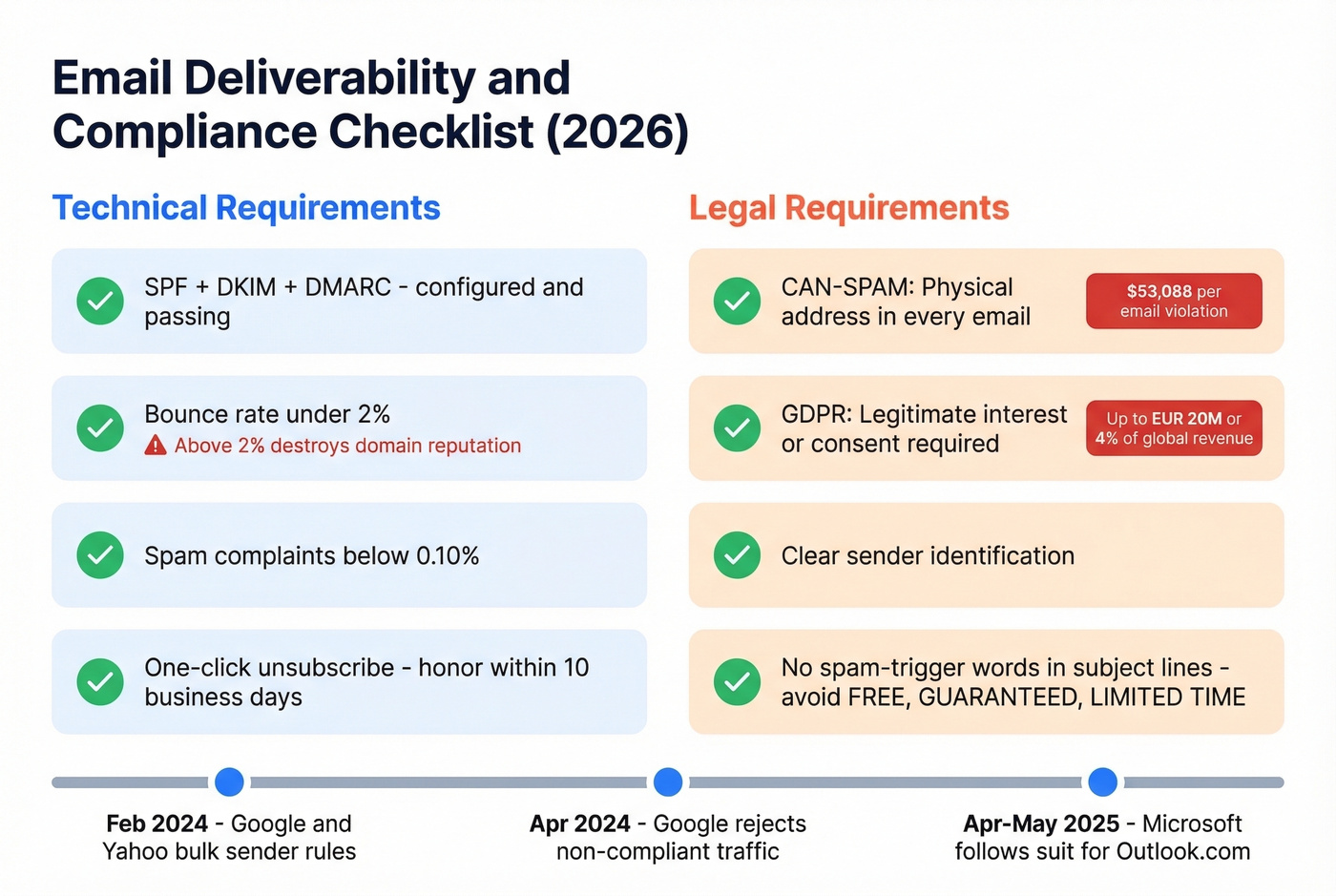 Email Deliverability and Compliance Checklist (2026)

Technical Requirements

SPF + DKIM + DMARC - configured and passing

Bounce rate under 2%
Above 2% destroys domain reputation

Spam complaints below 0.10%

One-click unsubscribe - honor within 10 business days

Legal Requirements

CAN-SPAM: Physical address in every email
$53,088 per email violation

GDPR: Legitimate interest or consent required
Up to EUR 20M or 4% of global revenue

Clear sender identification

No spam-trigger words in subject lines - avoid FREE, GUARANTEED, LIMITED TIME

Feb 2024 - Google and Yahoo bulk sender rules

Apr 2024 - Google rejects non-compliant traffic

Apr-May 2025 - Microsoft follows suit for Outlook.com